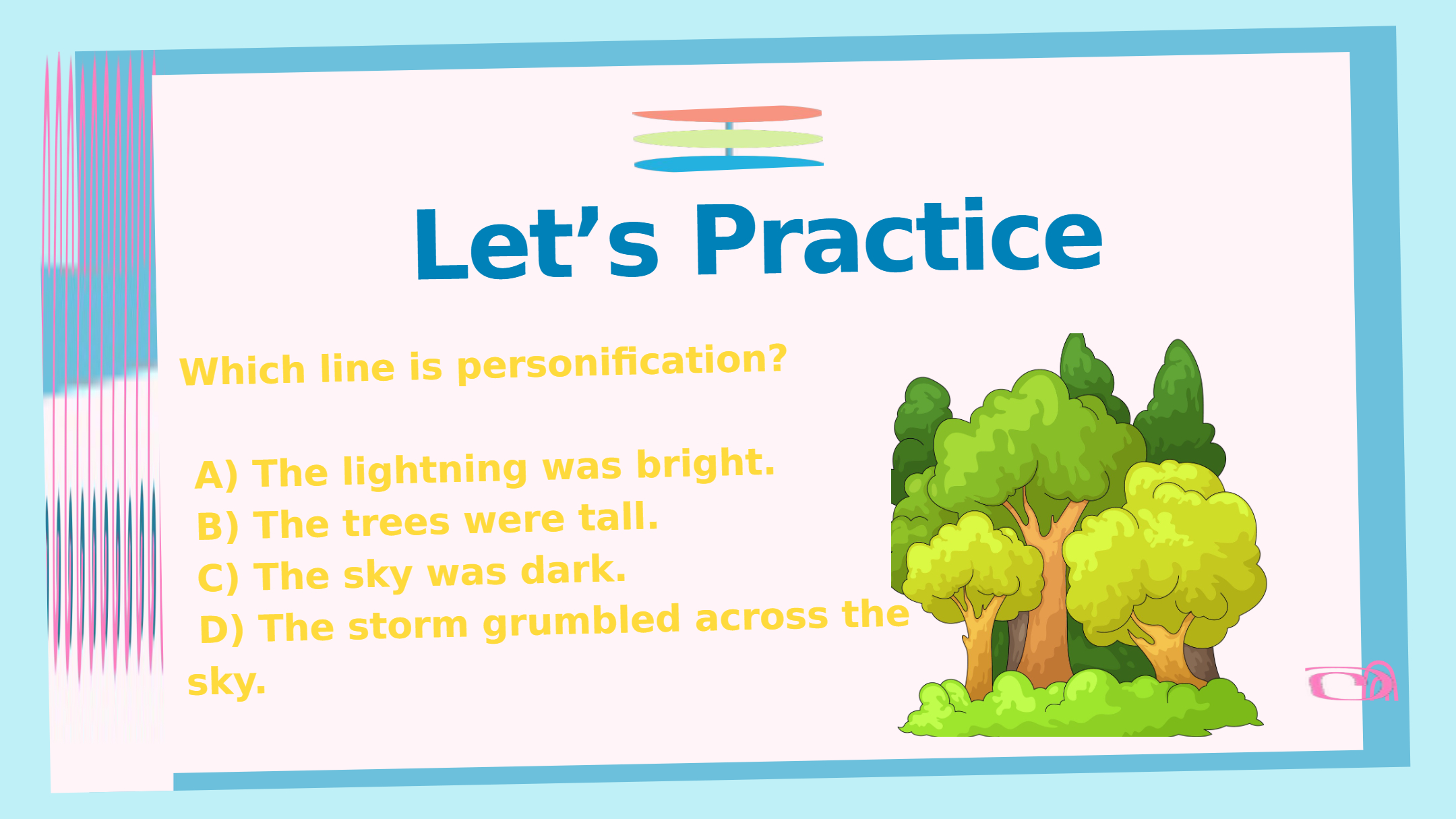 Let's Practice

Which line is personification?

A) The lightning was bright.
B) The trees were tall.
C) The sky was dark.
D) The storm grumbled across the sky.